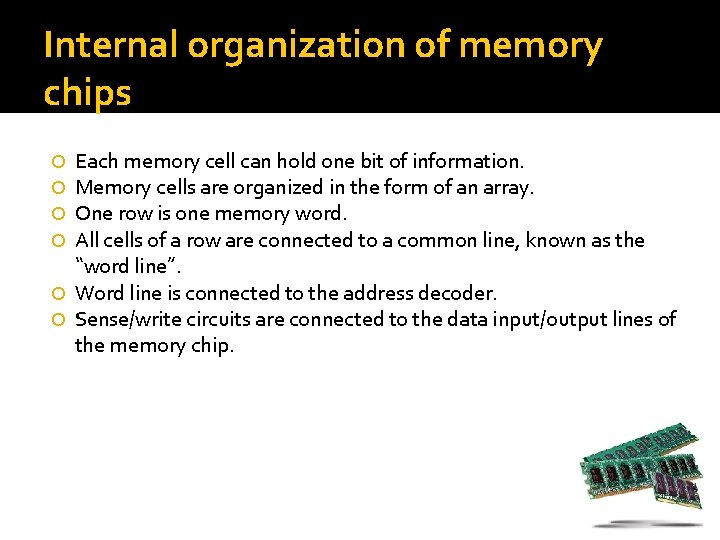 Internal organization of memory chips

Each memory cell can hold one bit of information.
Memory cells are organized in the form of an array.
One row is one memory word.
All cells of a row are connected to a common line, known as the "word line".
Word line is connected to the address decoder.
Sense/write circuits are connected to the data input/output lines of the memory chip.